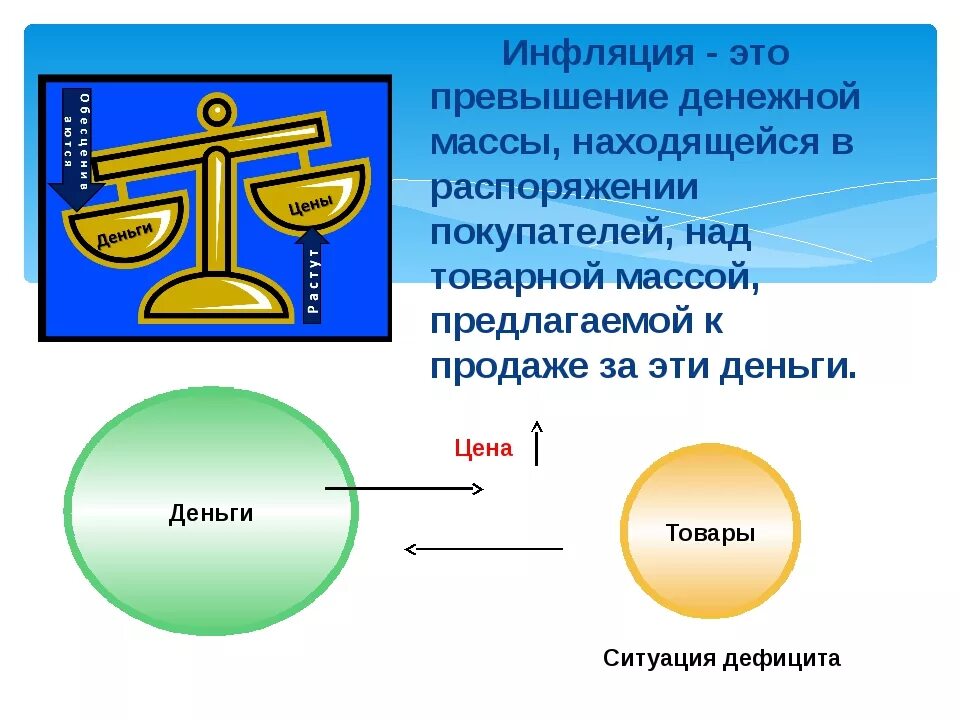 Обесцениваются

Деньги

Цены

Растут

Инфляция - это превышение денежной массы, находящейся в распоряжении покупателей, над товарной массой, предлагаемой к продаже за эти деньги.

Цена

Деньги

Товары

Ситуация дефицита